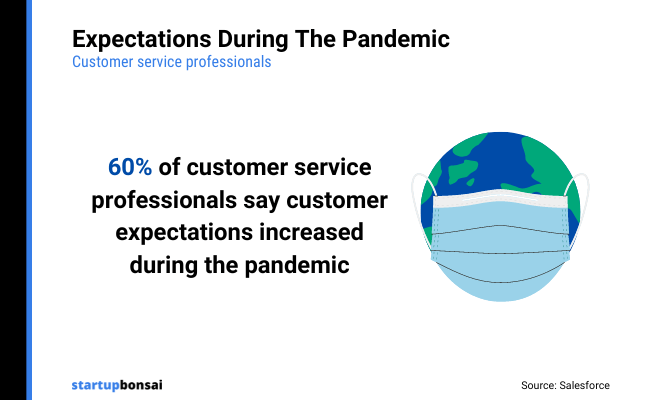 Expectations During The Pandemic
Customer service professionals

60% of customer service professionals say customer expectations increased during the pandemic

startupbonsai

Source: Salesforce